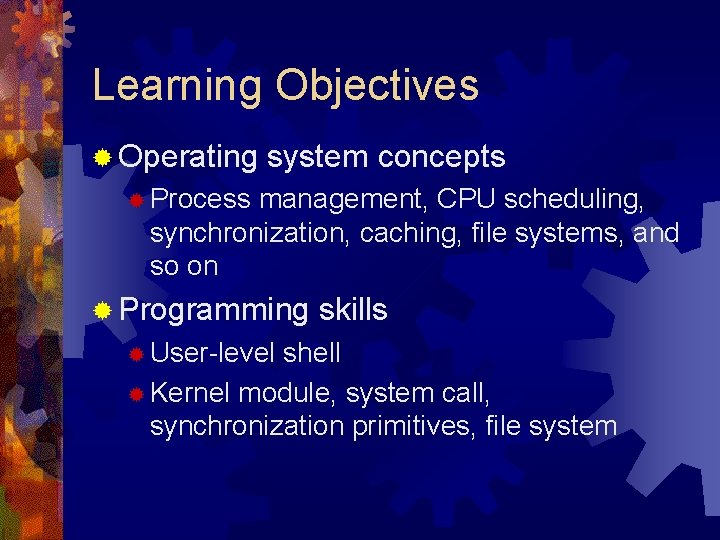 Learning Objectives

Operating system concepts

Process management, CPU scheduling, synchronization, caching, file systems, and so on

Programming skills

User-level shell

Kernel module, system call, synchronization primitives, file system